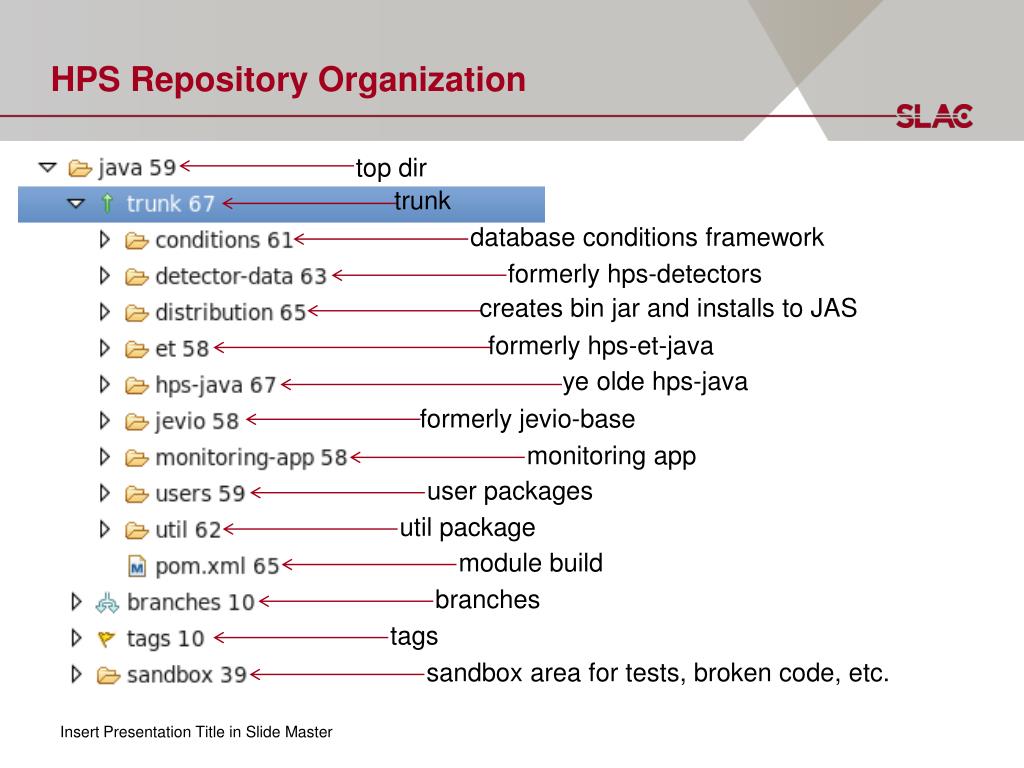 HPS Repository Organization

SLAC

java 59 top dir
trunk 67 trunk
conditions 61 database conditions framework
detector-data 63 formerly hps-detectors
distribution 65 creates bin jar and installs to JAS
et 58 formerly hps-et-java
hps-java 67 ye olde hps-java
jevio 58 formerly jevio-base
monitoring-app 58 monitoring app
users 59 user packages
util 62 util package
pom.xml 65 module build
branches 10 branches
tags 10 tags
sandbox 39 sandbox area for tests, broken code, etc.

Insert Presentation Title in Slide Master